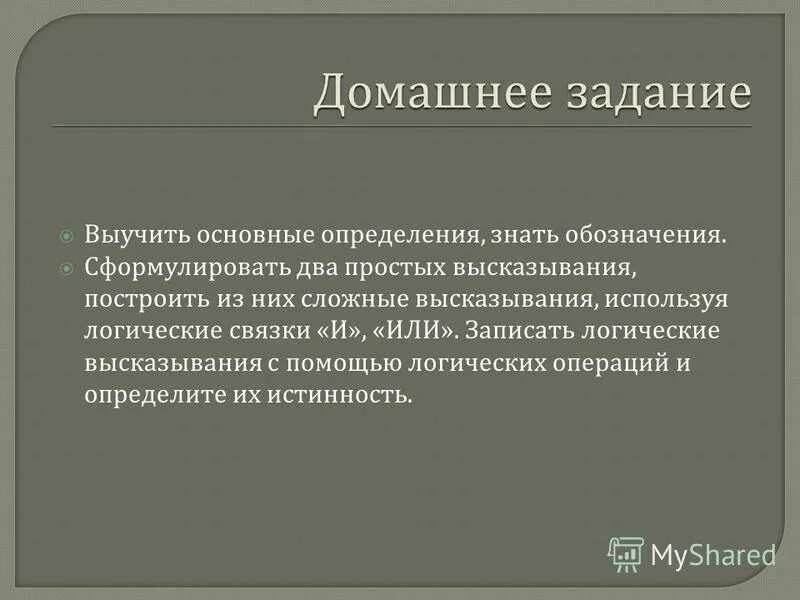 Домашнее задание

Выучить основные определения, знать обозначения.

Сформулировать два простых высказывания, построить из них сложные высказывания, используя логические связки «И», «ИЛИ». Записать логические высказывания с помощью логических операций и определите их истинность.

MyShared